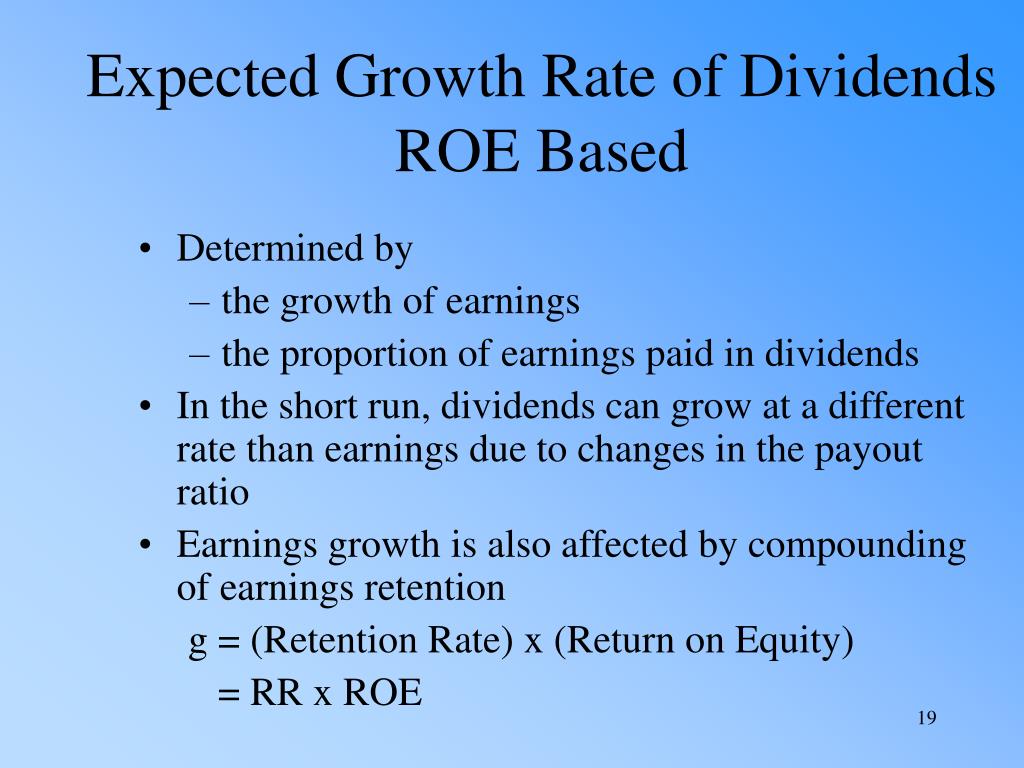 Expected Growth Rate of Dividends
ROE Based

• Determined by
– the growth of earnings
– the proportion of earnings paid in dividends
• In the short run, dividends can grow at a different rate than earnings due to changes in the payout ratio
• Earnings growth is also affected by compounding of earnings retention
g = (Retention Rate) x (Return on Equity)
= RR x ROE

19